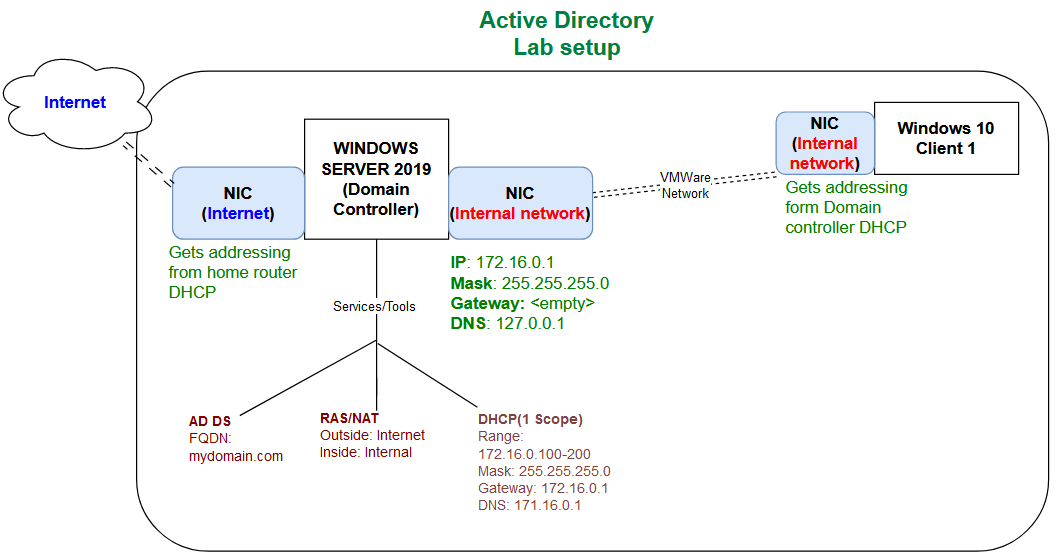 Active Directory
Lab setup

Internet

NIC
(Internet)

Gets addressing from home router DHCP

WINDOWS SERVER 2019 (Domain Controller)

NIC
(Internal network)

IP: 172.16.0.1
Mask: 255.255.255.0
Gateway: <empty>
DNS: 127.0.0.1

VMWare Network

NIC
(Internal network)

Windows 10 Client 1

Gets addressing form Domain controller DHCP

Services/Tools

AD DS
FQDN:
mydomain.com

RAS/NAT
Outside: Internet
Inside: Internal

DHCP(1 Scope)
Range:
172.16.0.100-200
Mask: 255.255.255.0
Gateway: 172.16.0.1
DNS: 171.16.0.1